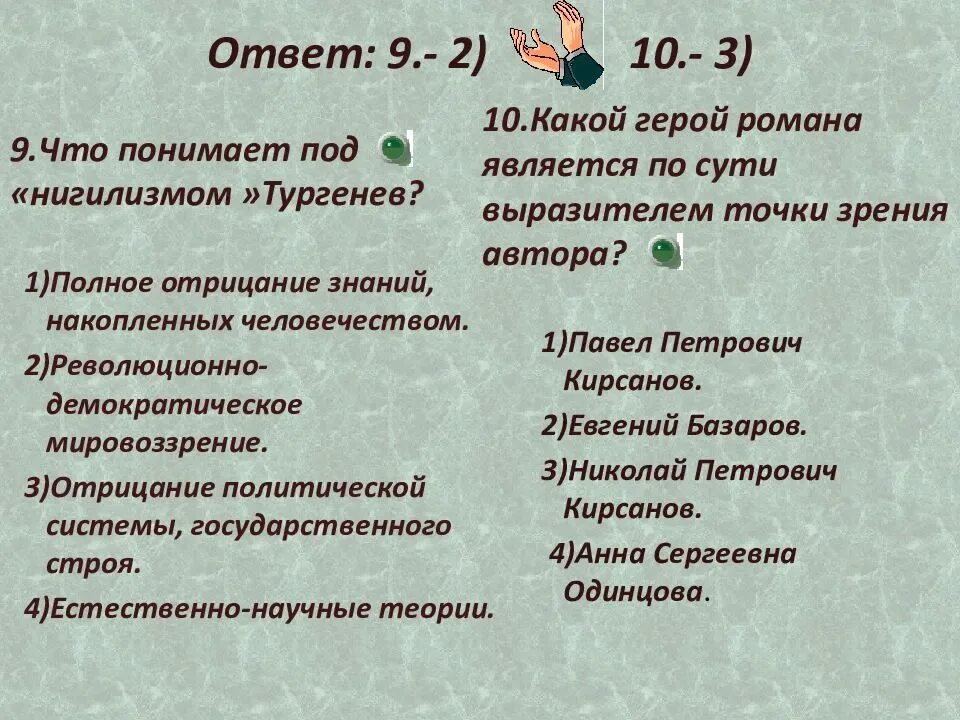 Ответ: 9.- 2) 10.- 3)

9.Что понимает под «нигилизмом »Тургенев?

1)Полное отрицание знаний, накопленных человечеством.

2)Революционно-демократическое мировоззрение.

3)Отрицание политической системы, государственного строя.

4)Естественно-научные теории.

10.Какой герой романа является по сути выразителем точки зрения автора?

1)Павел Петрович Кирсанов.

2)Евгений Базаров.

3)Николай Петрович Кирсанов.

4)Анна Сергеевна Одинцова.